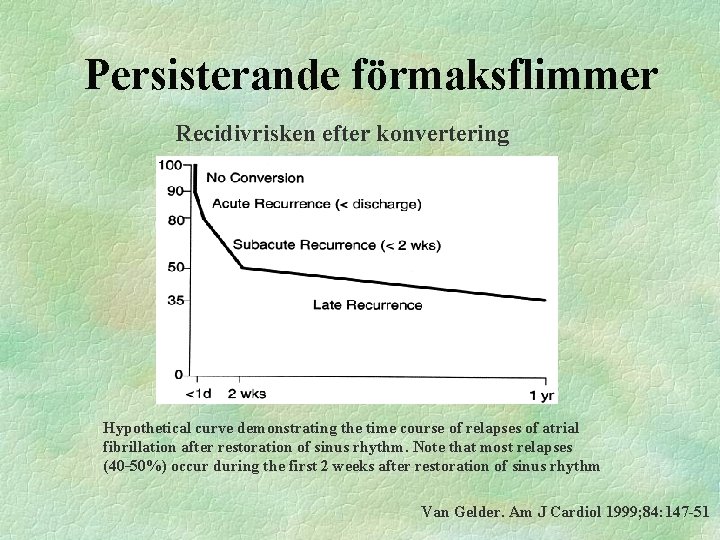 Persisterande förmaksflimmer

Recidivrisken efter konvertering

100
90
80
50
35
0
No Conversion
Acute Recurrence (< discharge)
Subacute Recurrence (< 2 wks)
Late Recurrence
<1d
2 wks
1 yr

Hypothetical curve demonstrating the time course of relapses of atrial fibrillation after restoration of sinus rhythm. Note that most relapses (40-50%) occur during the first 2 weeks after restoration of sinus rhythm

Van Gelder. Am J Cardiol 1999;84:147-51